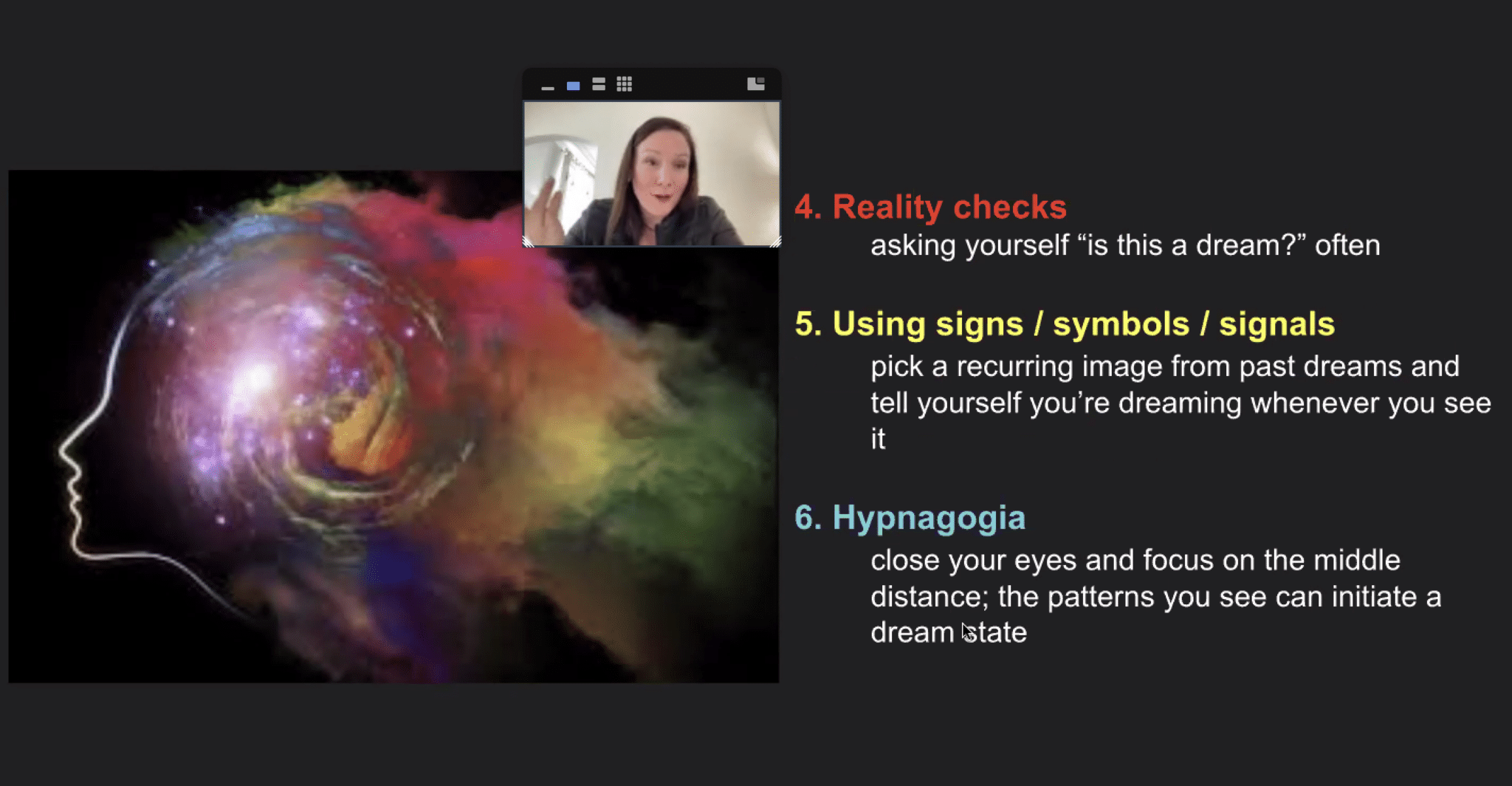 4. Reality checks

asking yourself “is this a dream?” often

5. Using signs / symbols / signals

pick a recurring image from past dreams and tell yourself you’re dreaming whenever you see it

6. Hypnagogia

close your eyes and focus on the middle distance; the patterns you see can initiate a dream state